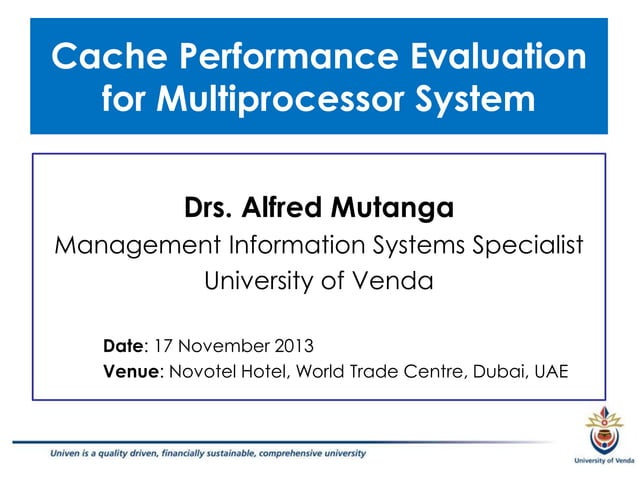 Cache Performance Evaluation for Multiprocessor System

Drs. Alfred Mutanga
Management Information Systems Specialist
University of Venda

Date: 17 November 2013
Venue: Novotel Hotel, World Trade Centre, Dubai, UAE

Univen is a quality driven, financially sustainable, comprehensive university

University of Venda